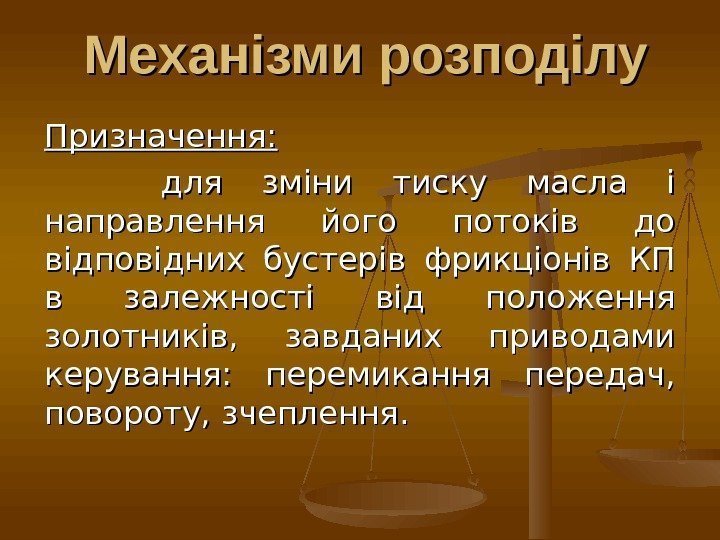 Механізми розподілу

Призначення:

для зміни тиску масла і направлення його потоків до відповідних бустерів фрикціонів КП в залежності від положення золотників, завданих приводами керування: перемикання передач, повороту, зчеплення.